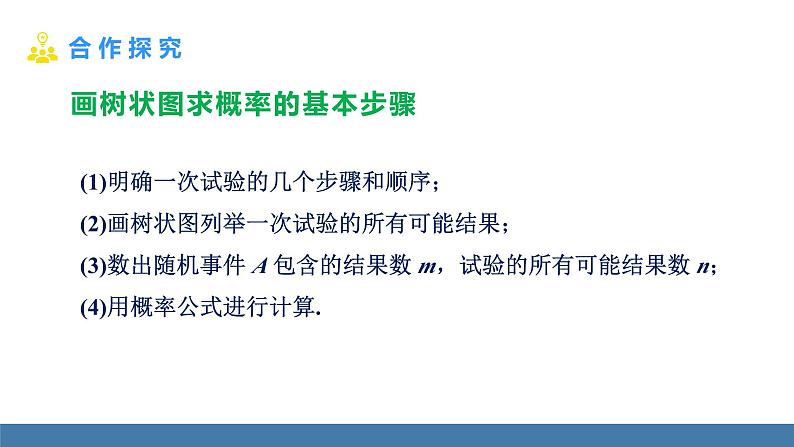 合作探究

画树状图求概率的基本步骤

(1)明确一次试验的几个步骤和顺序；

(2)画树状图列举一次试验的所有可能结果；

(3)数出随机事件 $A$ 包含的结果数 $m$，试验的所有可能结果数 $n$；

(4)用概率公式进行计算.